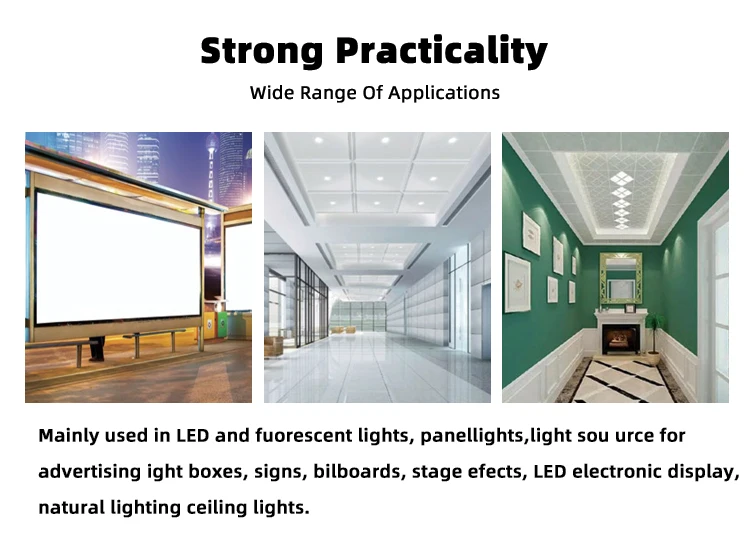 Strong Practicality

Wide Range Of Applications

Mainly used in LED and fuorescent lights, panellights,light sou urce for advertising ight boxes, signs, bilboards, stage efects, LED electronic display, natural lighting ceiling lights.